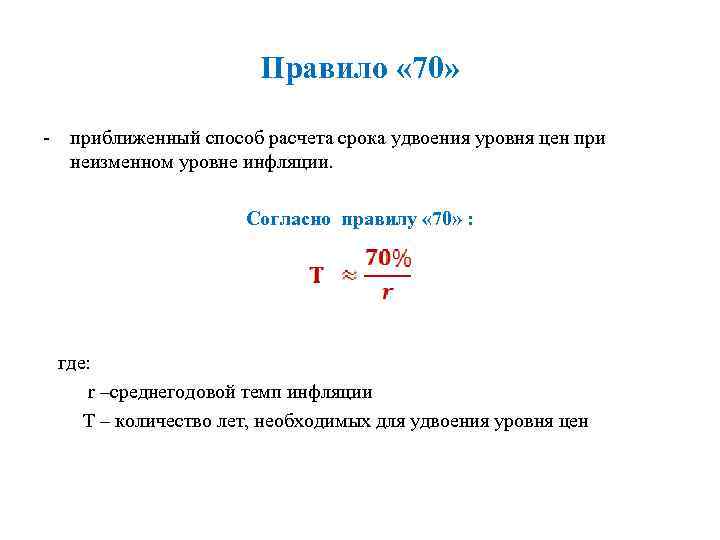 Правило «70»

- приближенный способ расчета срока удвоения уровня цен при неизменном уровне инфляции.

Согласно правилу «70» :

$T \approx \frac{70\%}{r}$

где:

r –среднегодовой темп инфляции

T – количество лет, необходимых для удвоения уровня цен